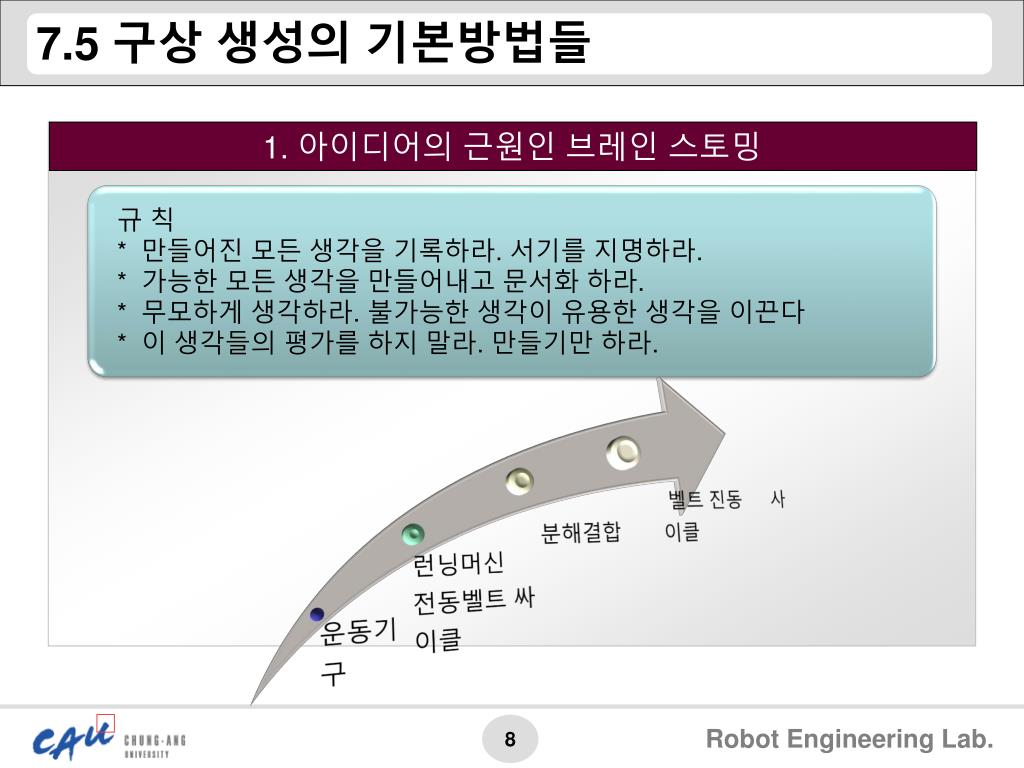 7.5 구상 생성의 기본방법들

1. 아이디어의 근원인 브레인 스토밍

규 칙
* 만들어진 모든 생각을 기록하라. 서기를 지명하라.
* 가능한 모든 생각을 만들어내고 문서화 하라.
* 무모하게 생각하라. 불가능한 생각이 유용한 생각을 이끈다
* 이 생각들의 평가를 하지 말라. 만들기만 하라.

운동기구

런닝머신 전동벨트 싸이클

분해결합

벨트 진동 사이클

CAU CHUNG-ANG UNIVERSITY

8

Robot Engineering Lab.